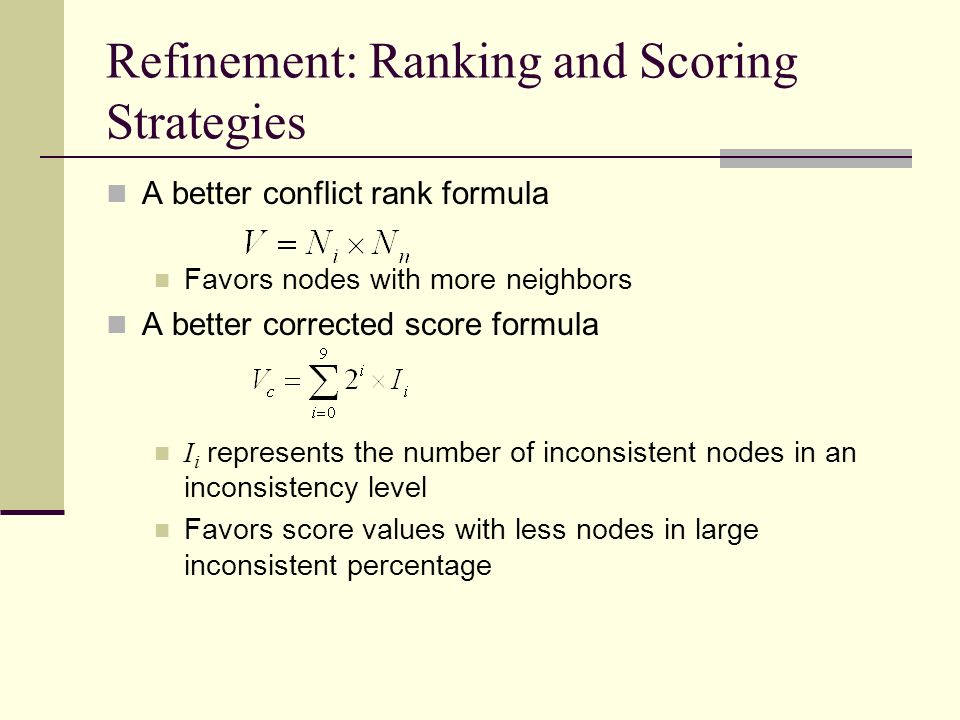 Refinement: Ranking and Scoring Strategies

A better conflict rank formula

$V = N_i \times N_n$

Favors nodes with more neighbors

A better corrected score formula

$V_c = \sum_{i=0}^{9} 2^i \times I_i$

$I_i$ represents the number of inconsistent nodes in an inconsistency level

Favors score values with less nodes in large inconsistent percentage